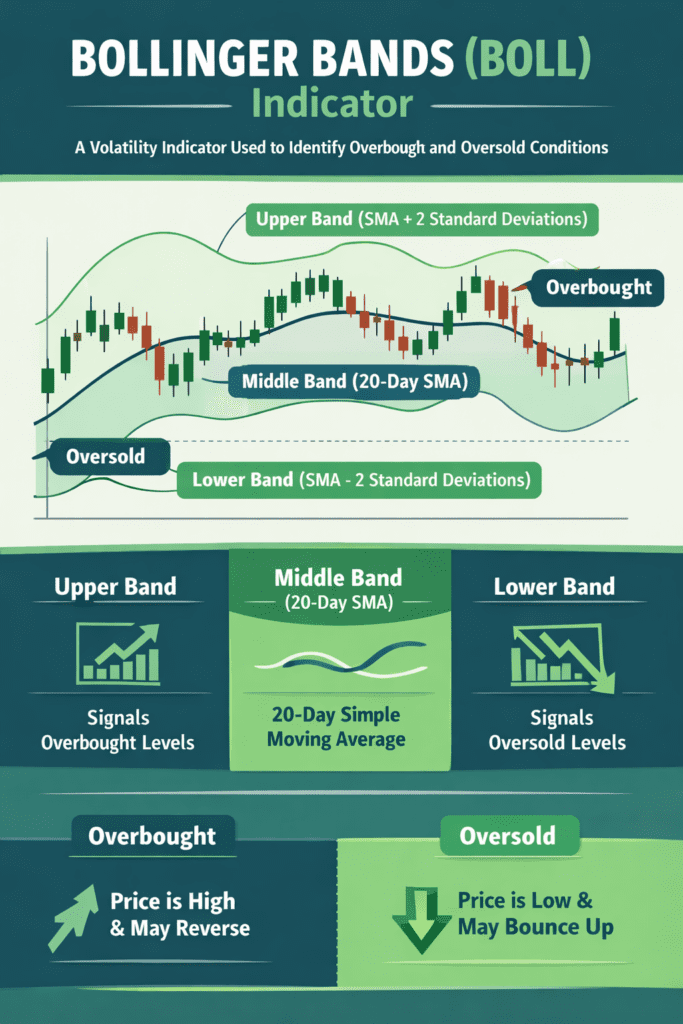 BOLLINGER BANDS (BOLL)
Indicator

A Volatility Indicator Used to Identify Overbough and Oversold Conditions

Upper Band (SMA + 2 Standard Deviations)

Overbought

Middle Band (20-Day SMA)

Oversold

Lower Band (SMA - 2 Standard Deviations)

Upper Band

Signals Overbought Levels

Middle Band
(20-Day SMA)

20-Day Simple Moving Average

Lower Band

Signals Oversold Levels

Overbought

Price is High & May Reverse

Oversold

Price is Low & May Bounce Up